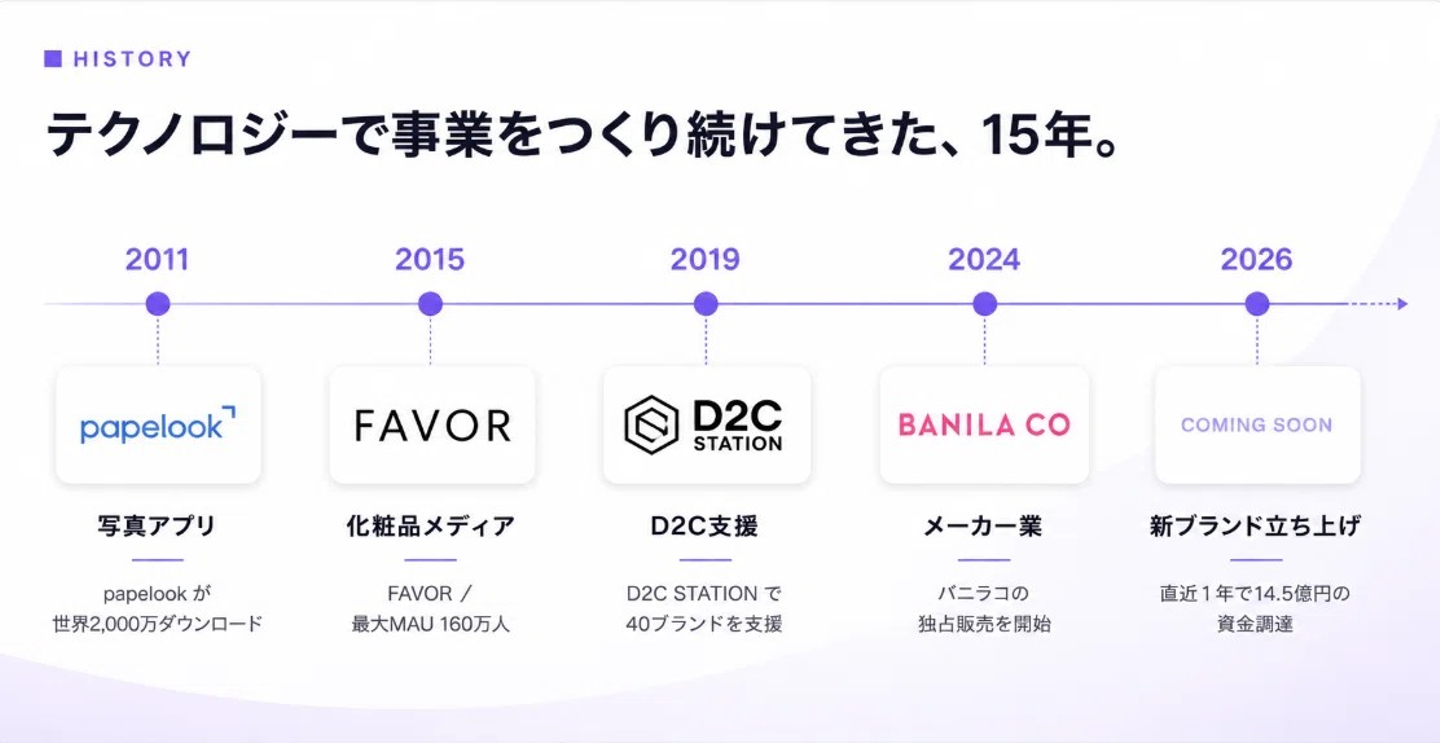 HISTORY

テクノロジーで事業をつくり続けてきた、15年。

2011

papelook

写真アプリ

papelook が
世界2,000万ダウンロード

2015

FAVOR

化粧品メディア

FAVOR ／
最大MAU 160万人

2019

D2C STATION

D2C支援

D2C STATION で
40ブランドを支援

2024

BANILA CO

メーカー業

バニラコの
独占販売を開始

2026

COMING SOON

新ブランド立ち上げ

直近１年で14.5億円の
資金調達